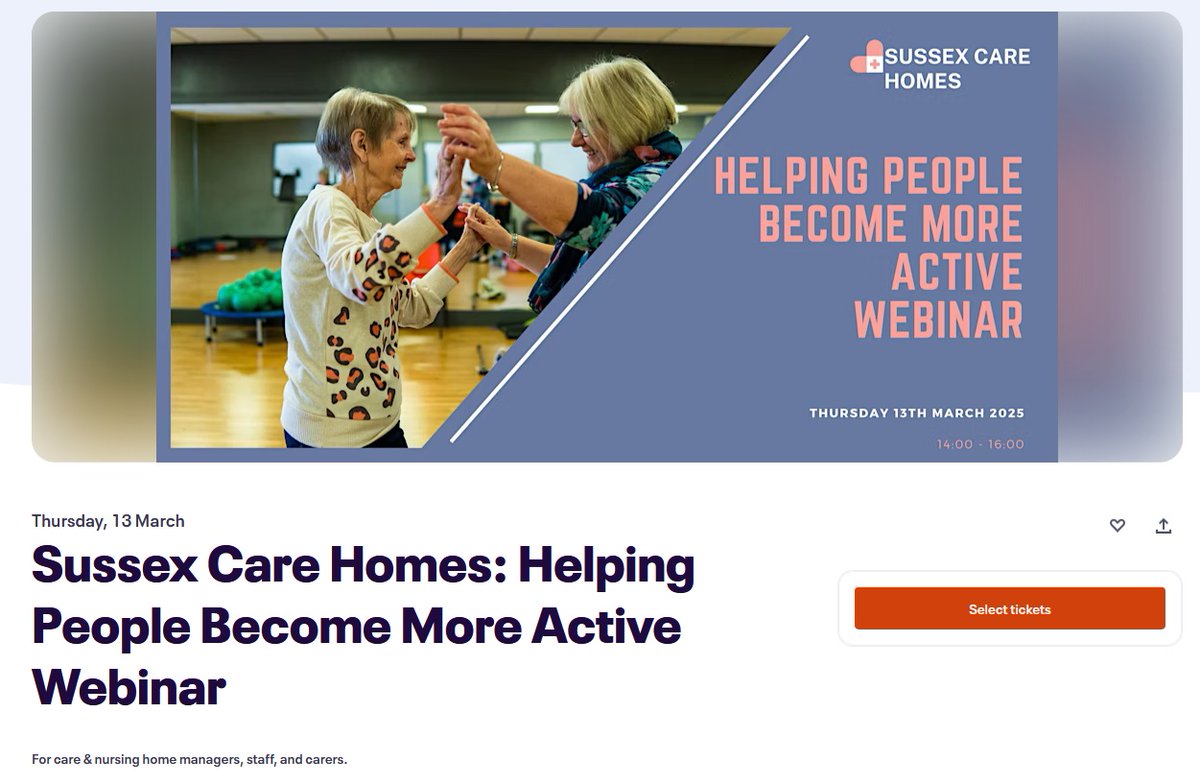 SUSSEX CARE HOMES

HELPING PEOPLE BECOME MORE ACTIVE WEBINAR

THURSDAY 13TH MARCH 2025

14:00 - 16:00

Thursday, 13 March

Sussex Care Homes: Helping People Become More Active Webinar

Select tickets

For care & nursing home managers, staff, and carers.